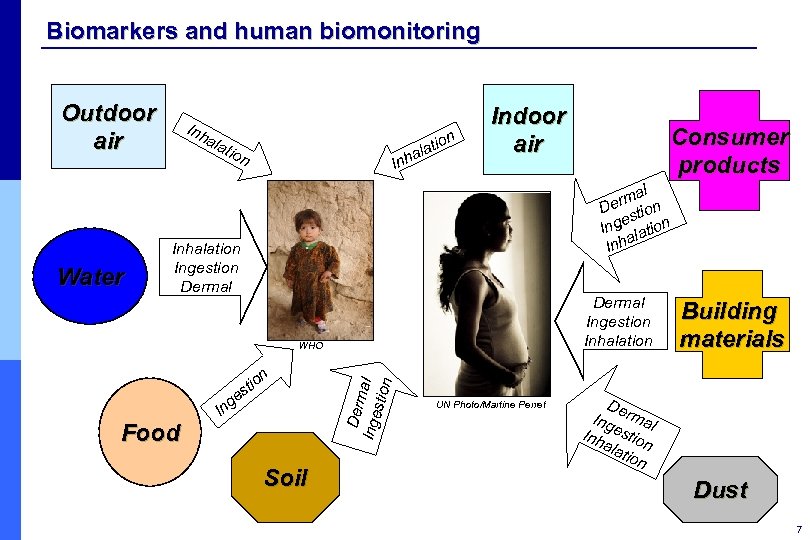 Biomarkers and human biomonitoring

Outdoor air

Inhalation

Inhalation

Indoor air

Consumer products

Dermal
Ingestion
Inhalation

Water

Inhalation
Ingestion
Dermal

WHO

Dermal
Ingestion
Inhalation

Building materials

Food

Ingestion

Dermal
Ingestion

UN Photo/Martine Perret

Dermal
Ingestion
Inhalation

Soil

Dust

7